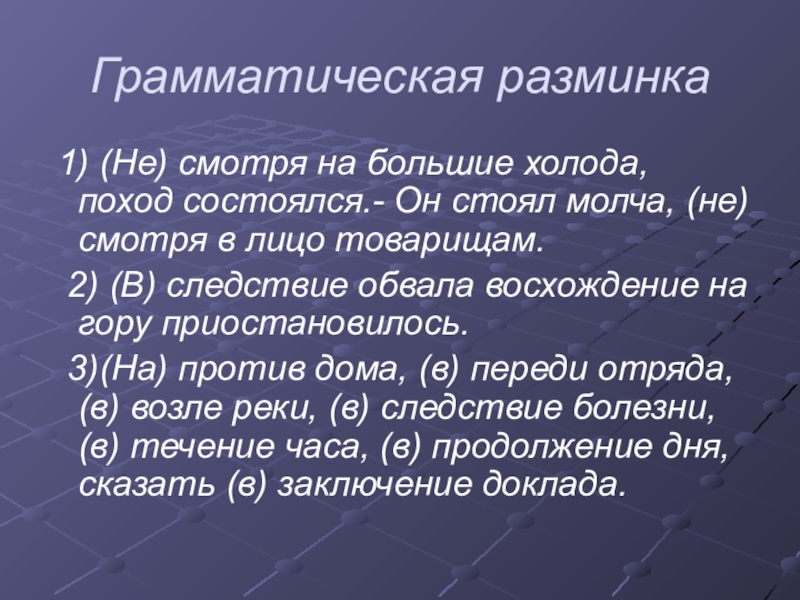 Грамматическая разминка

1) (Не) смотря на большие холода, поход состоялся.- Он стоял молча, (не) смотря в лицо товарищам.

2) (В) следствие обвала восхождение на гору приостановилось.

3)(На) против дома, (в) переди отряда, (в) возле реки, (в) следствие болезни, (в) течение часа, (в) продолжение дня, сказать (в) заключение доклада.